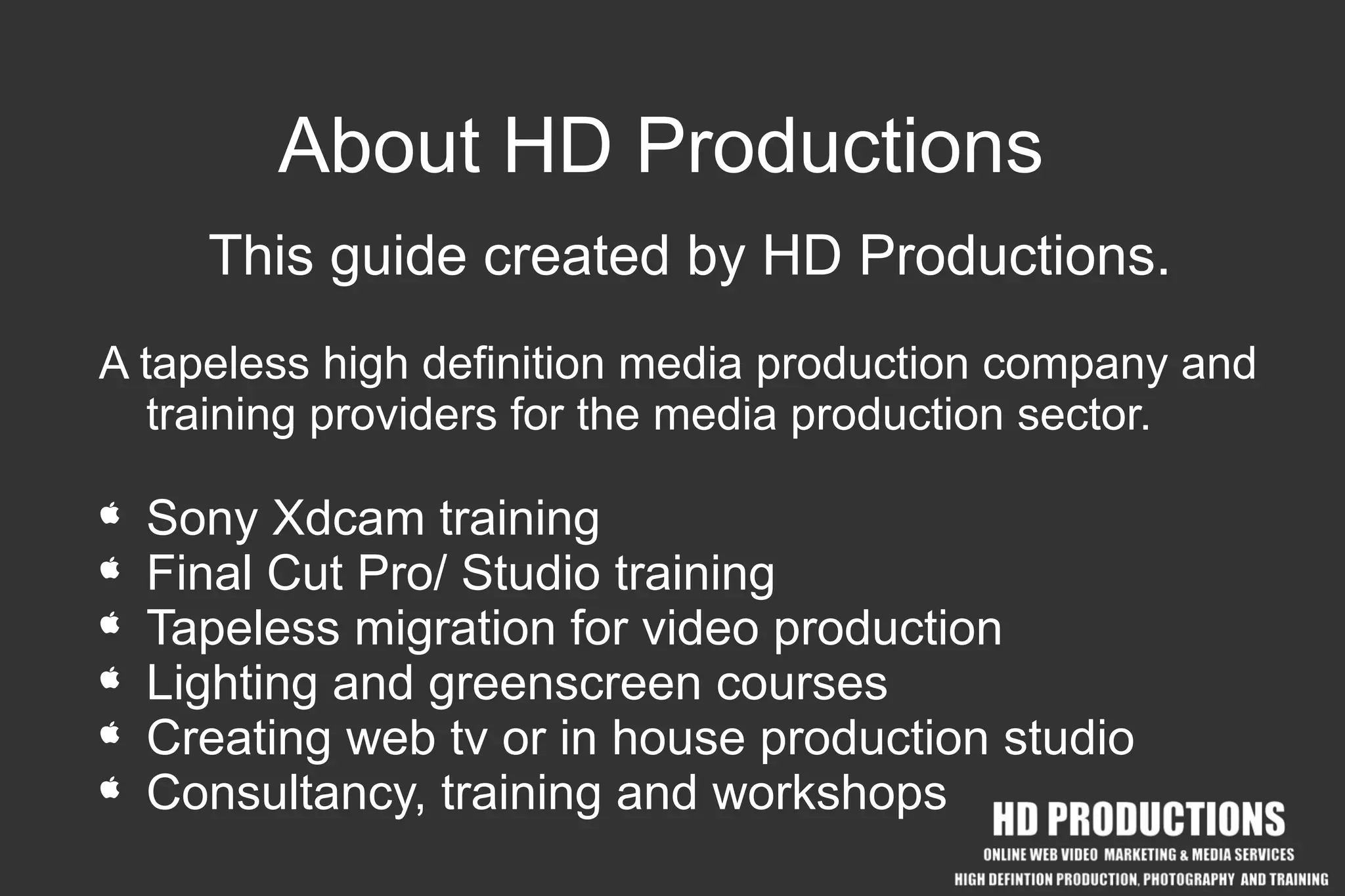 About HD Productions

This guide created by HD Productions.

A tapeless high definition media production company and training providers for the media production sector.

- Sony Xdcam training
- Final Cut Pro/ Studio training
- Tapeless migration for video production
- Lighting and greenscreen courses
- Creating web tv or in house production studio
- Consultancy, training and workshops

HD PRODUCTIONS
ONLINE WEB VIDEO MARKETING & MEDIA SERVICES
HIGH DEFINTION PRODUCTION, PHOTOGRAPHY AND TRAINING